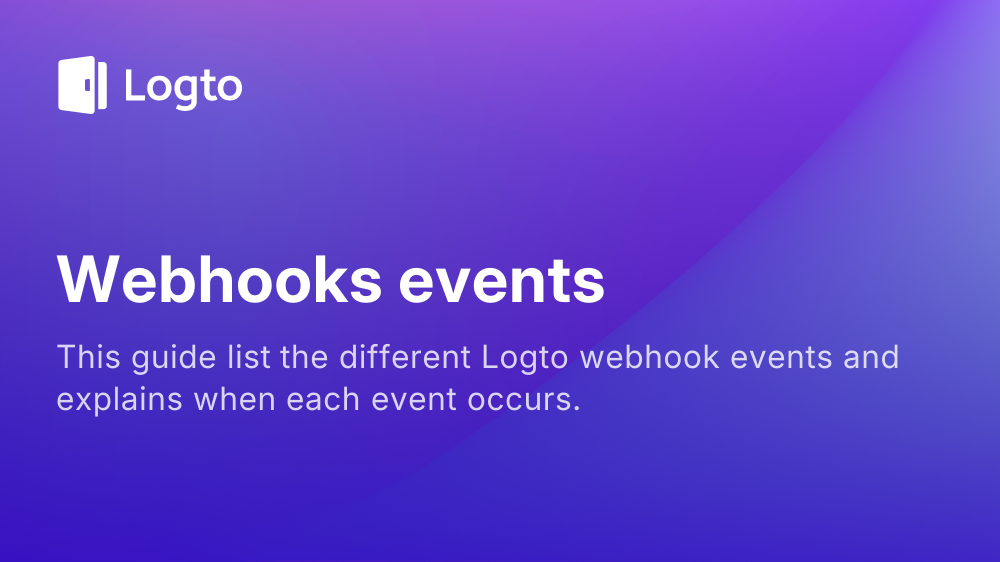 Logto

Webhooks events

This guide list the different Logto webhook events and explains when each event occurs.